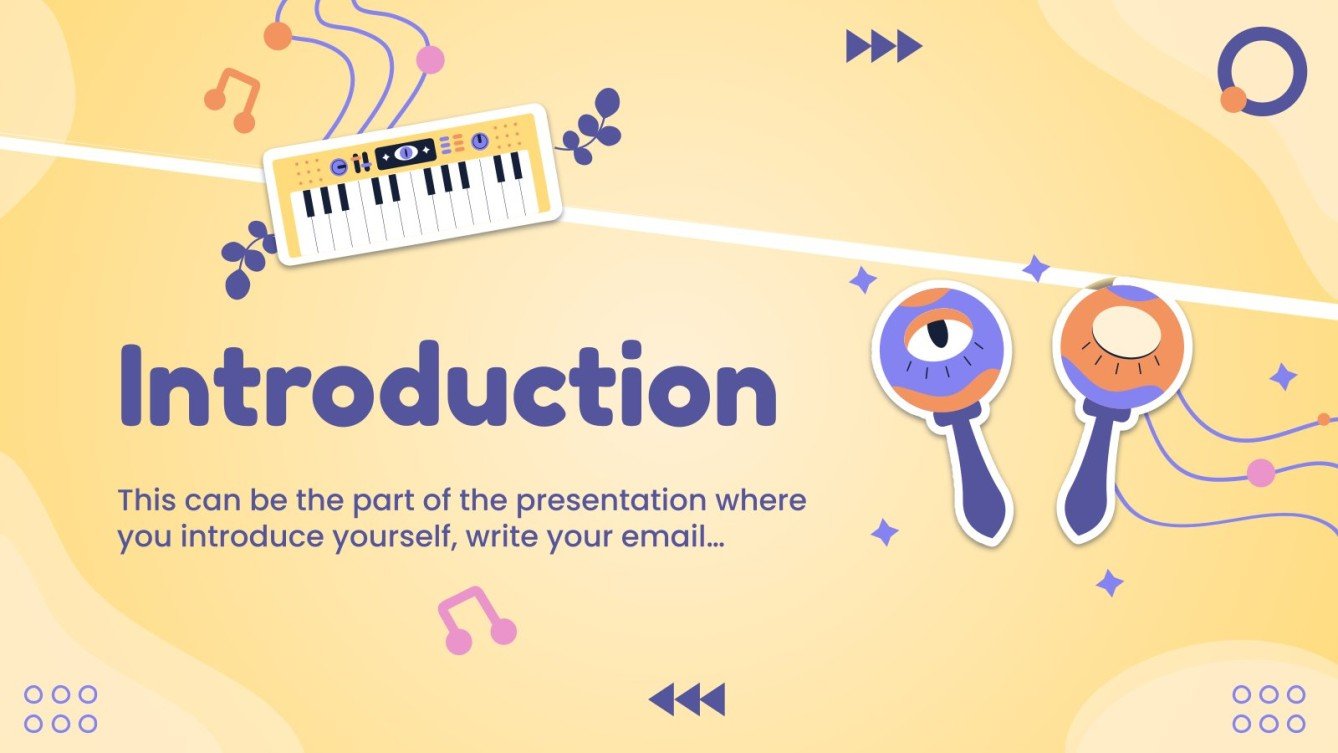 Introduction

This can be the part of the presentation where you introduce yourself, write your email…